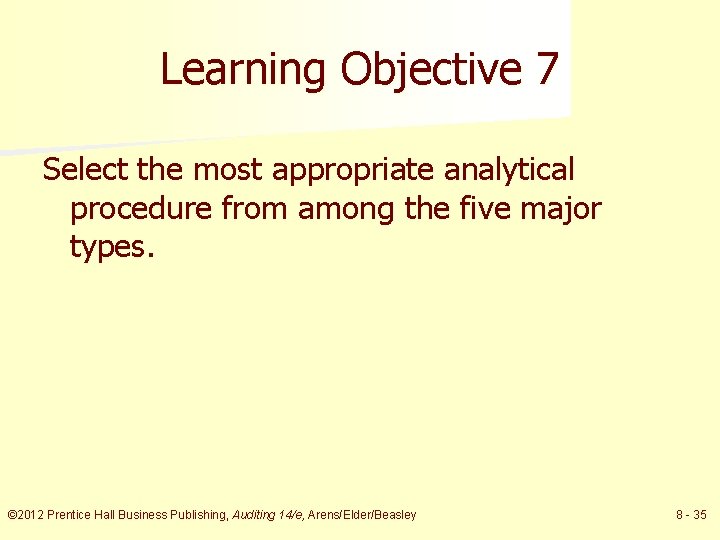 Learning Objective 7

Select the most appropriate analytical procedure from among the five major types.

©2012 Prentice Hall Business Publishing, Auditing 14/e, Arens/Elder/Beasley

8 - 35